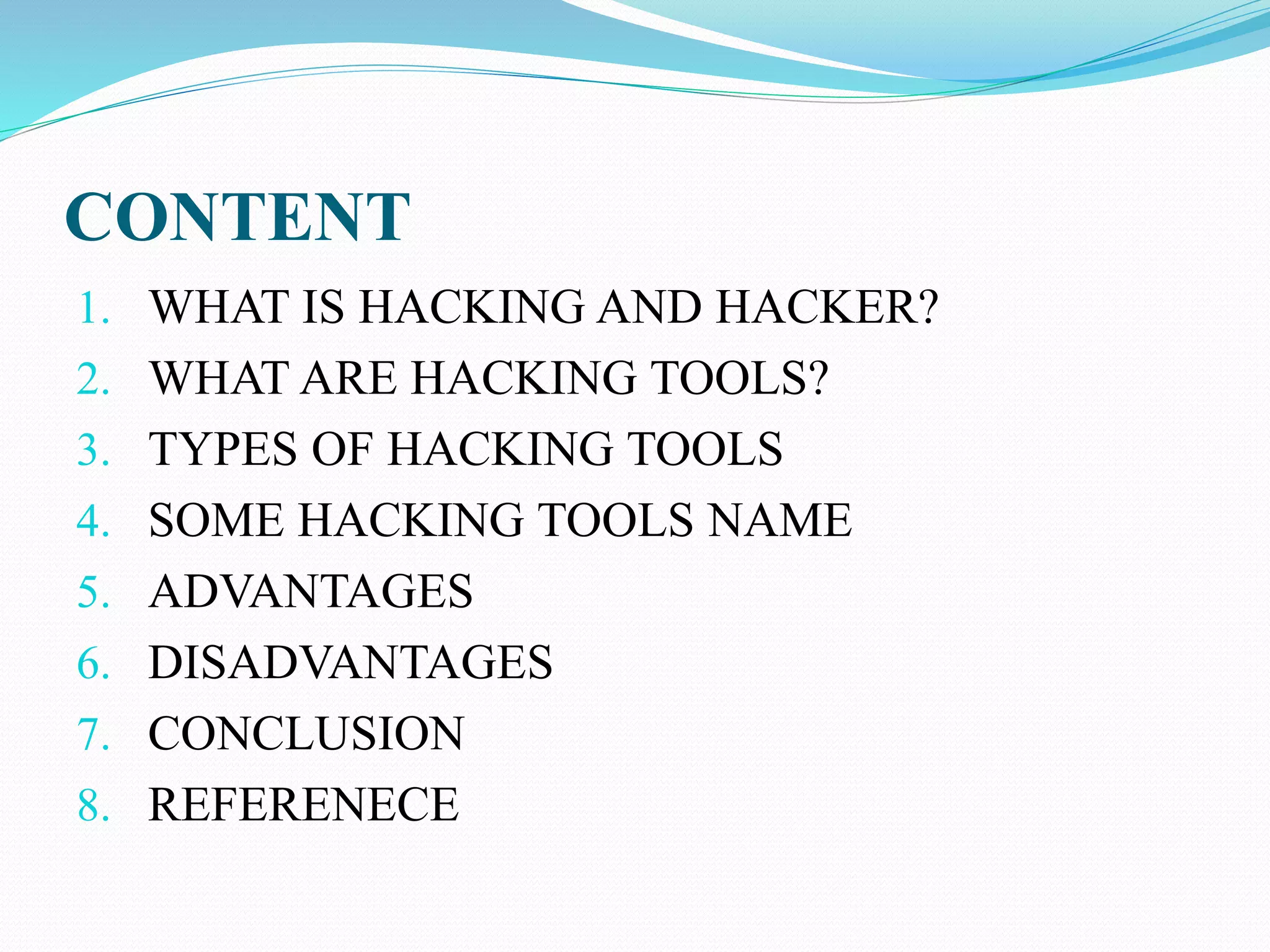 CONTENT

1. WHAT IS HACKING AND HACKER?
2. WHAT ARE HACKING TOOLS?
3. TYPES OF HACKING TOOLS
4. SOME HACKING TOOLS NAME
5. ADVANTAGES
6. DISADVANTAGES
7. CONCLUSION
8. REFERENECE